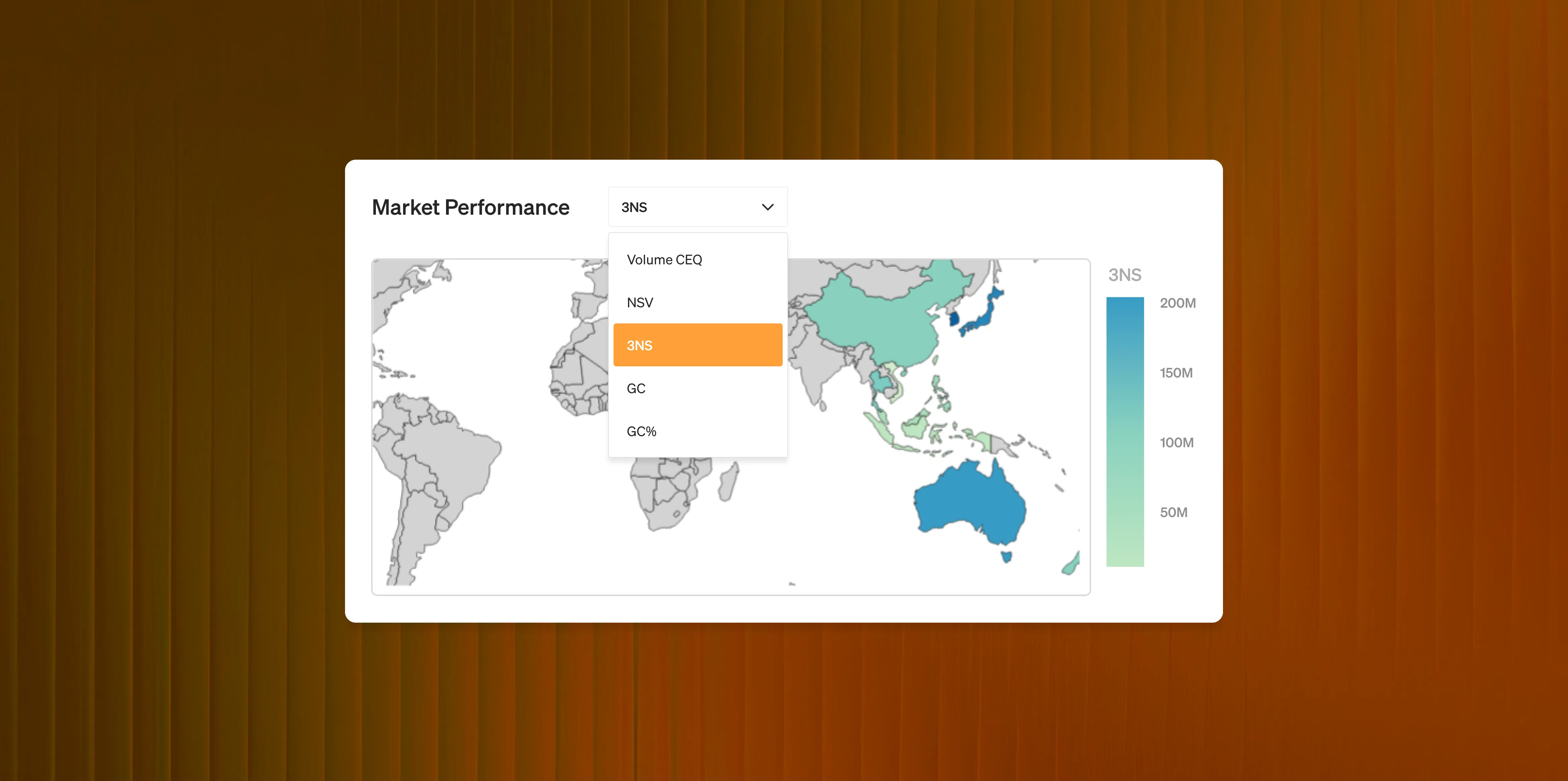 Market Performance

3NS

Volume CEQ
NSV
3NS
GC
GC%

3NS
200M
150M
100M
50M